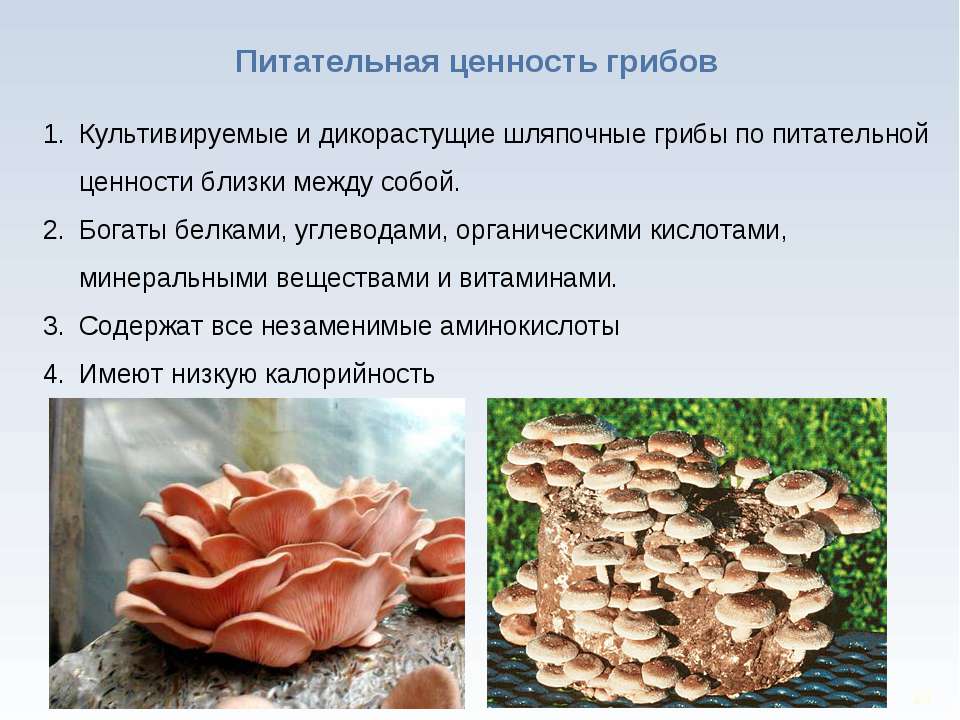 Питательная ценность грибов

1. Культивируемые и дикорастущие шляпочные грибы по питательной ценности близки между собой.
2. Богаты белками, углеводами, органическими кислотами, минеральными веществами и витаминами.
3. Содержат все незаменимые аминокислоты
4. Имеют низкую калорийность